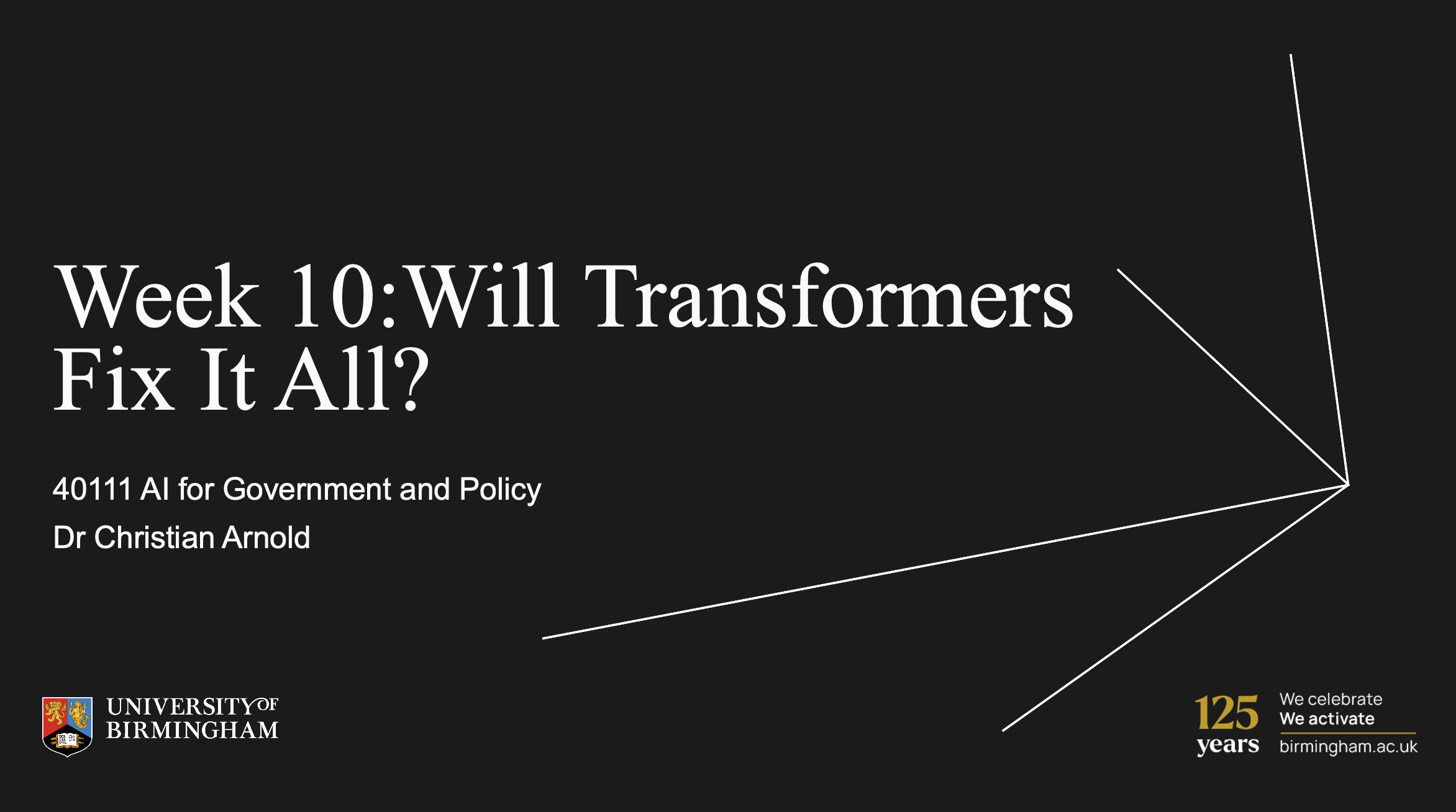 Week 10:Will Transformers Fix It All?

40111 AI for Government and Policy

Dr Christian Arnold

UNIVERSITY OF BIRMINGHAM

125 years

We celebrate
We activate
birmingham.ac.uk